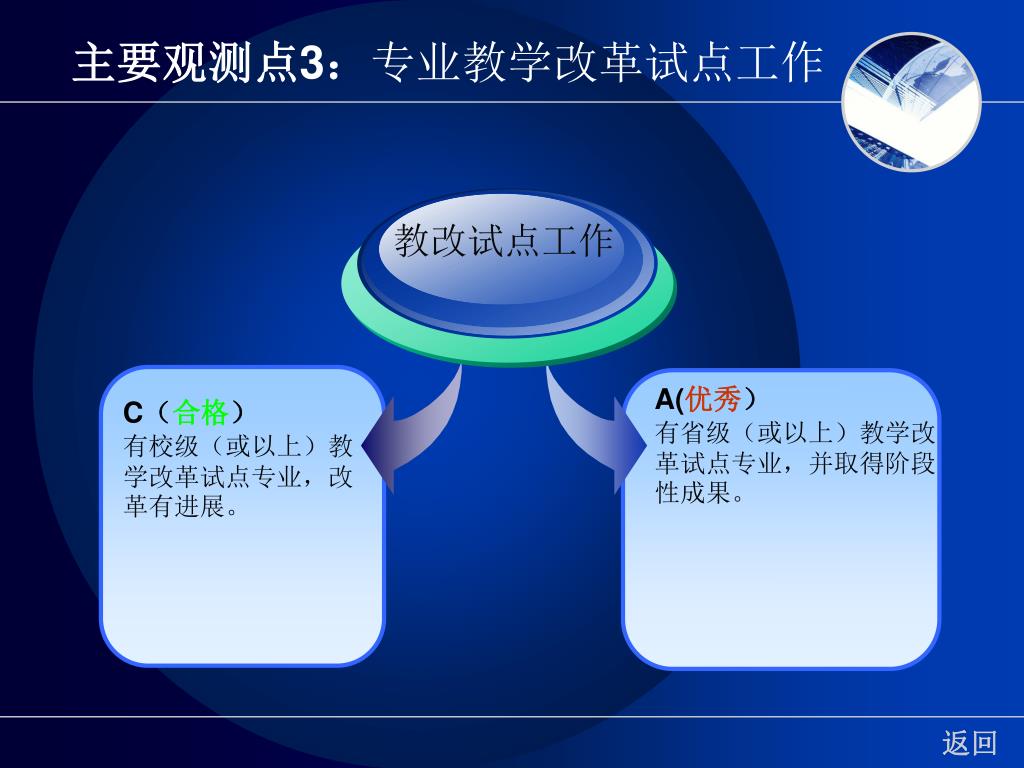 主要观测点3：专业教学改革试点工作

教改试点工作

C（合格）
有校级（或以上）教学改革试点专业，改革有进展。

A(优秀）
有省级（或以上）教学改革试点专业，并取得阶段性成果。

返回